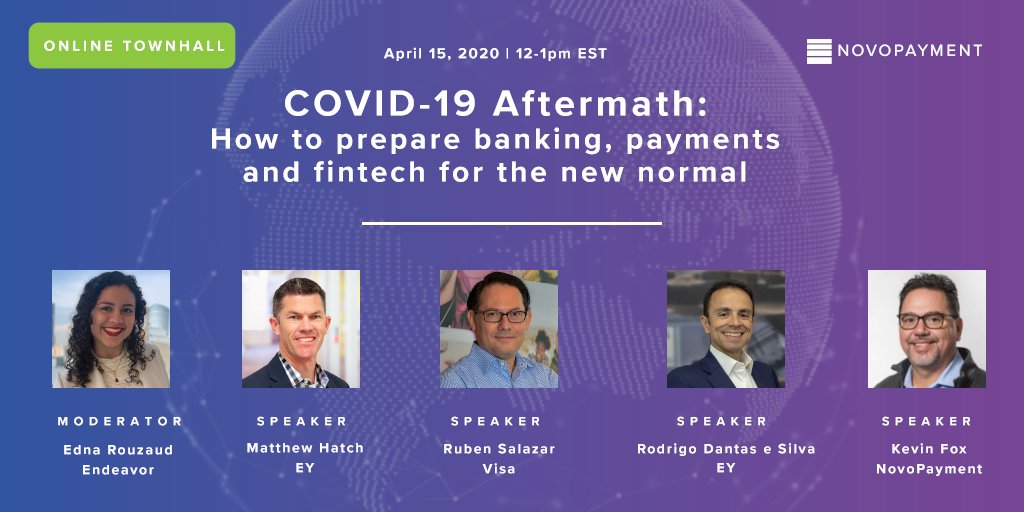 ONLINE TOWNHALL

April 15, 2020 | 12-1pm EST

NOVOPAYMENT

COVID-19 Aftermath:
How to prepare banking, payments and fintech for the new normal

MODERATOR
Edna Rouzaud
Endeavor

SPEAKER
Matthew Hatch
EY

SPEAKER
Ruben Salazar
Visa

SPEAKER
Rodrigo Dantas e Silva
EY

SPEAKER
Kevin Fox
NovoPayment